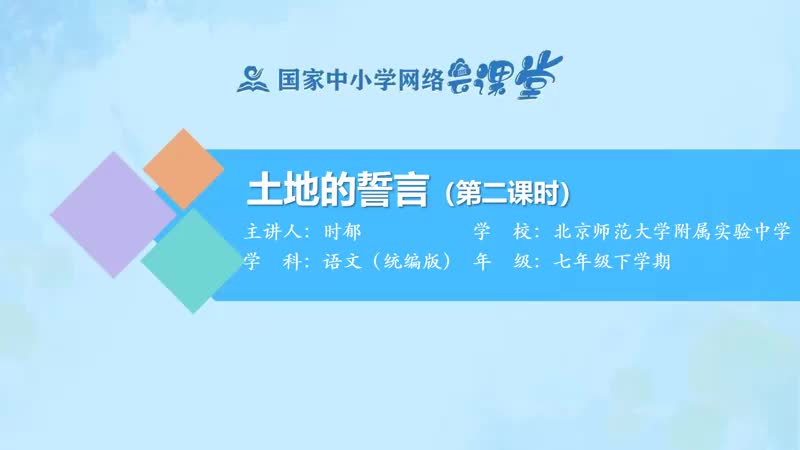 国家中小学网络云课堂

土地的誓言（第二课时）

主讲人：时郁　　学　校：北京师范大学附属实验中学
学　科：语文（统编版）　年　级：七年级下学期